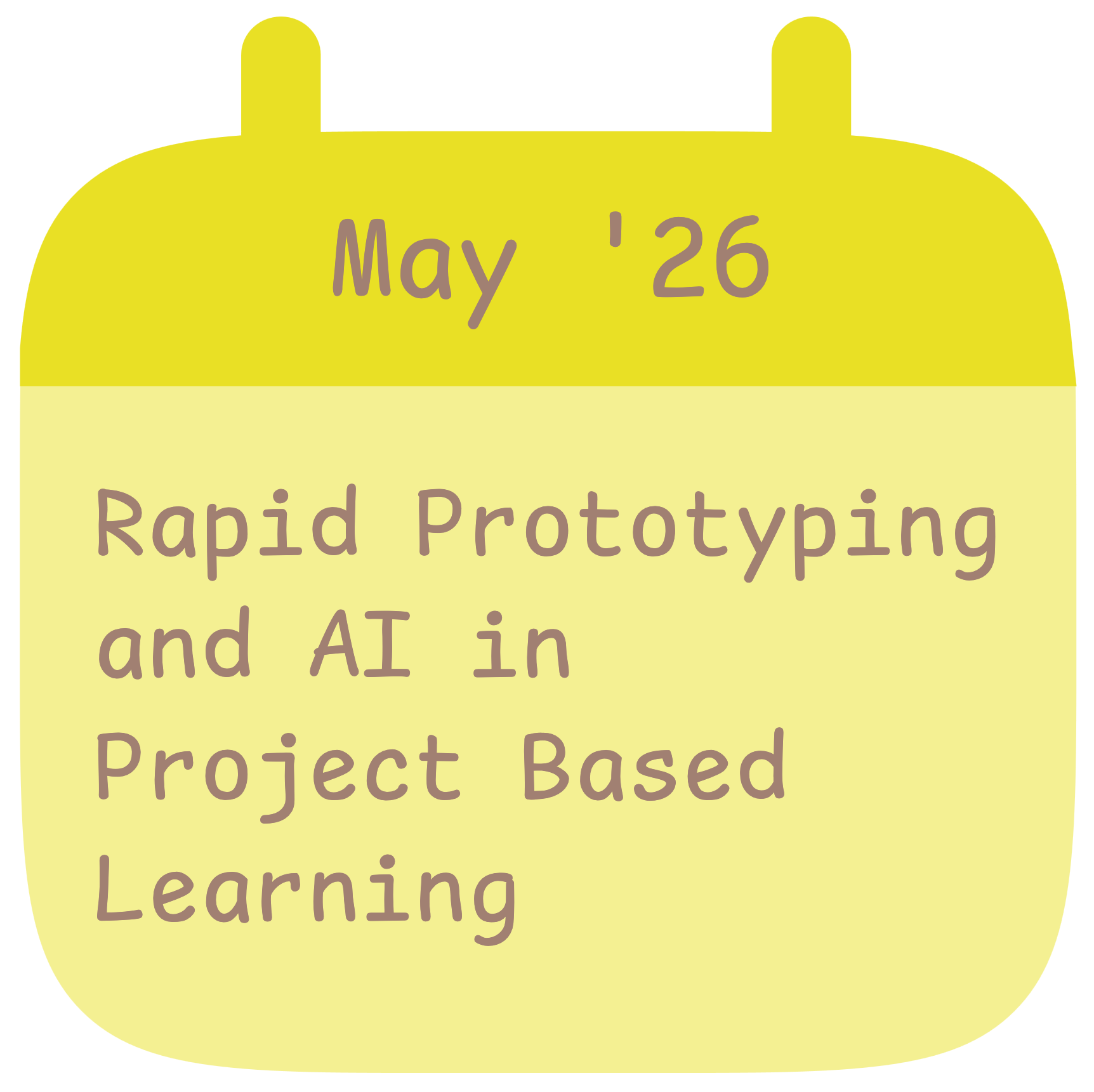 May '26

Rapid Prototyping and AI in Project Based Learning